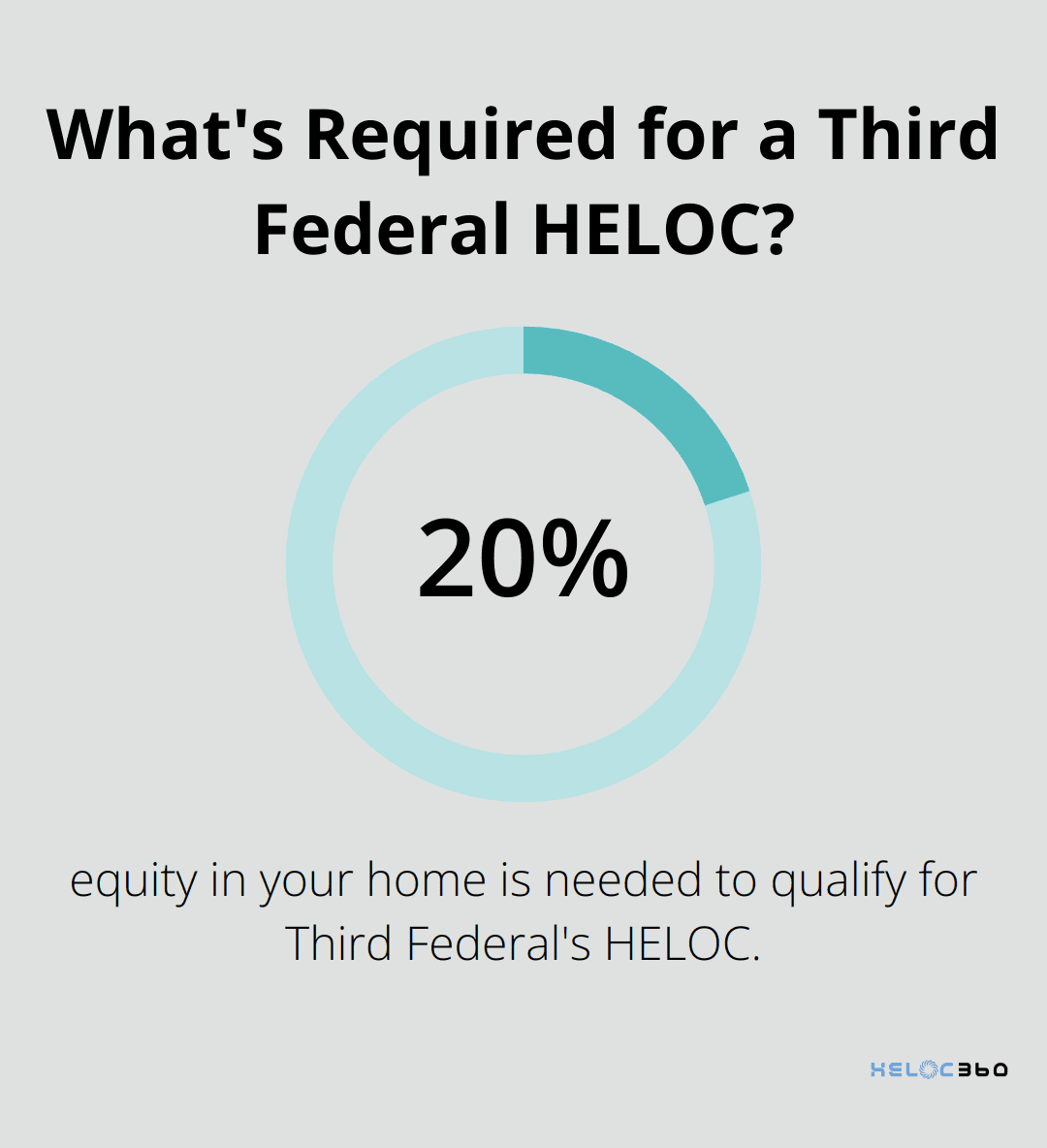 What's Required for a Third Federal HELOC?

20%

equity in your home is needed to qualify for Third Federal's HELOC.

HELOC360